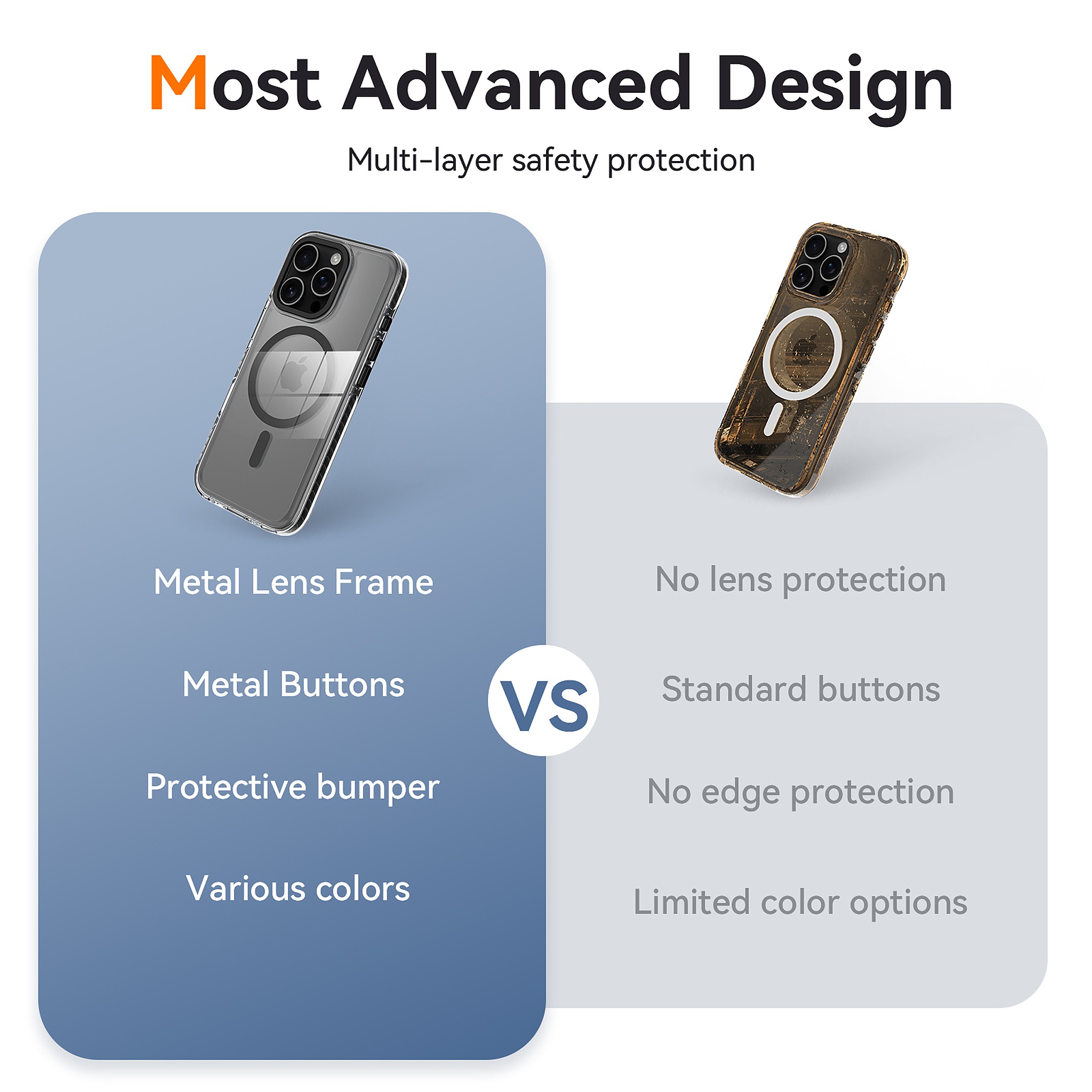 Most Advanced Design

Multi-layer safety protection

Metal Lens Frame

Metal Buttons

Protective bumper

Various colors

VS

No lens protection

Standard buttons

No edge protection

Limited color options